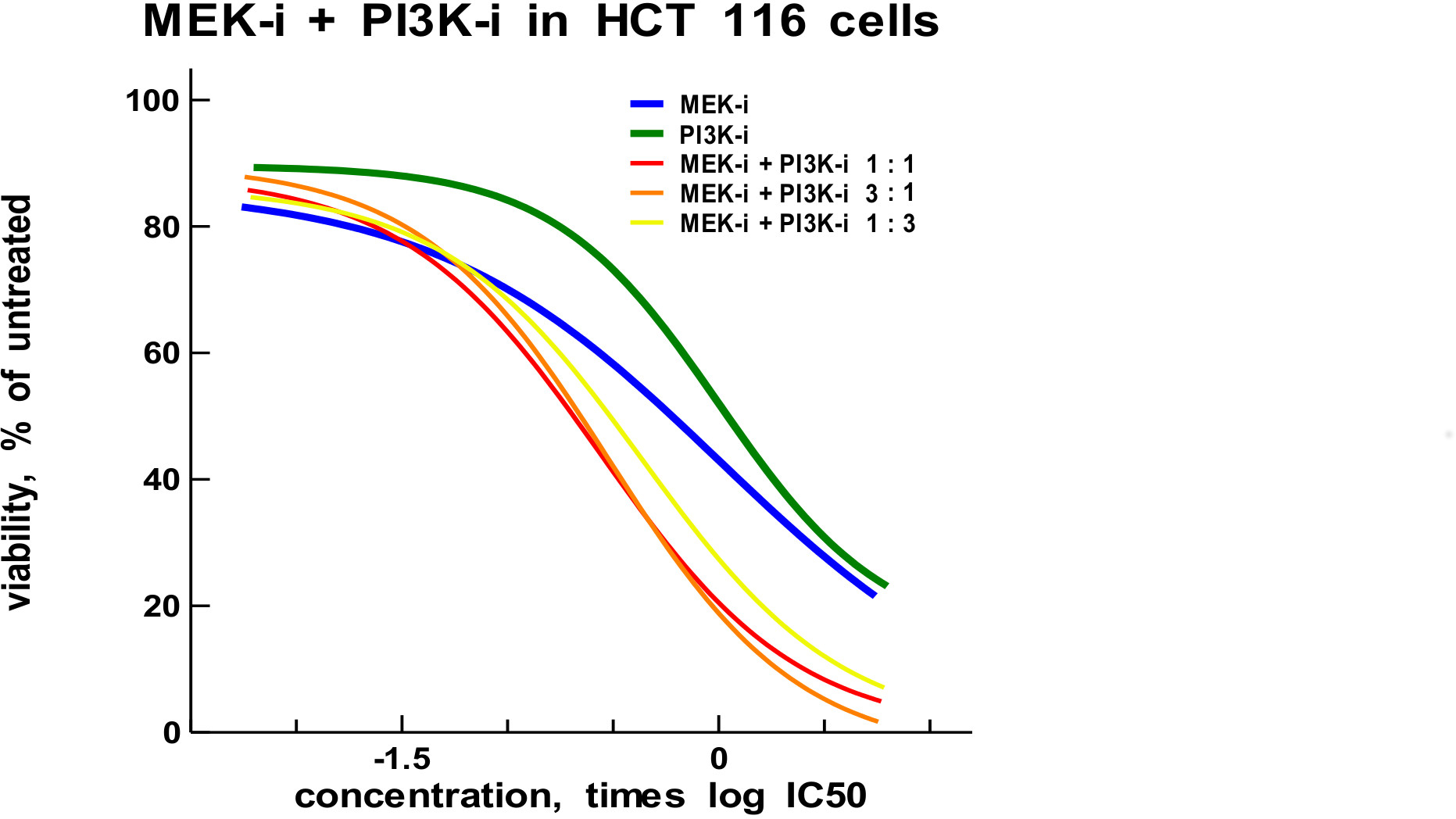 MEK-i + PI3K-i in HCT 116 cells

viability, % of untreated

100
80
60
40
20
0

MEK-i
PI3K-i
MEK-i + PI3K-i 1 : 1
MEK-i + PI3K-i 3 : 1
MEK-i + PI3K-i 1 : 3

-1.5
0
concentration, times log IC50